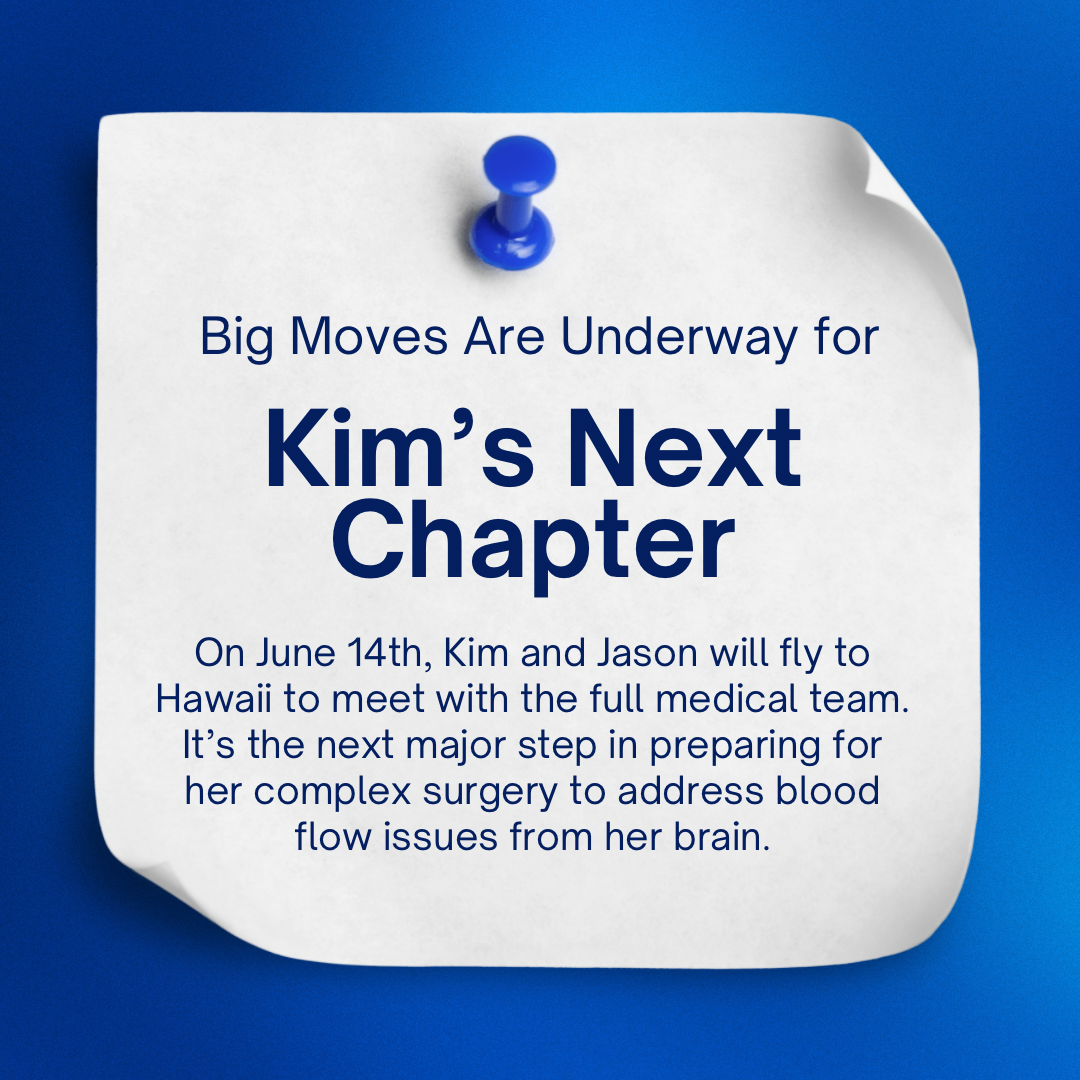 Big Moves Are Underway for

Kim’s Next Chapter

On June 14th, Kim and Jason will fly to Hawaii to meet with the full medical team. It’s the next major step in preparing for her complex surgery to address blood flow issues from her brain.